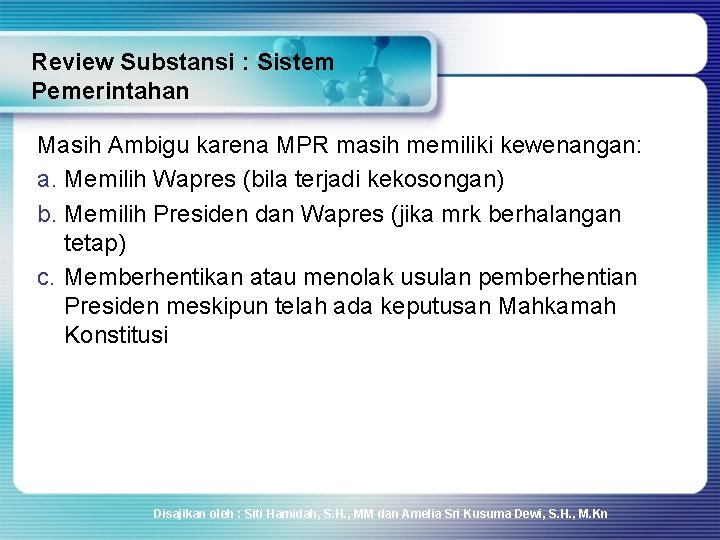 Review Substansi : Sistem Pemerintahan

Masih Ambigu karena MPR masih memiliki kewenangan:

a. Memilih Wapres (bila terjadi kekosongan)

b. Memilih Presiden dan Wapres (jika mrk berhalangan tetap)

c. Memberhentikan atau menolak usulan pemberhentian Presiden meskipun telah ada keputusan Mahkamah Konstitusi

Disajikan oleh : Siti Hamidah, S.H., MM dan Amelia Sri Kusuma Dewi, S.H., M.Kn